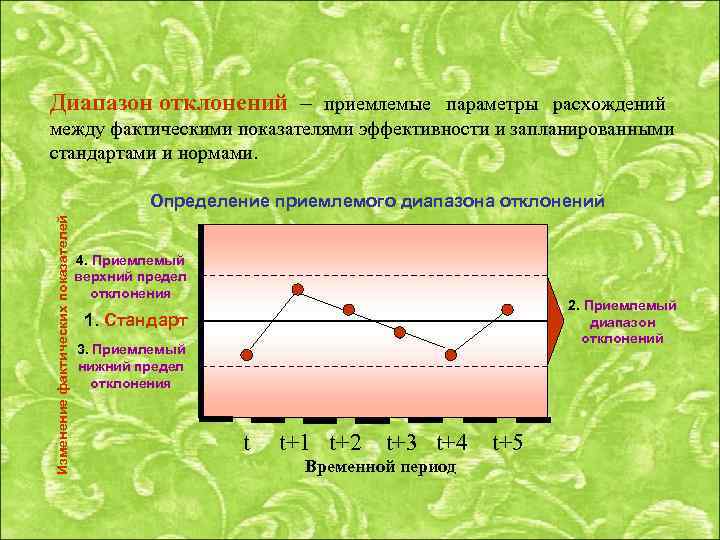 Диапазон отклонений – приемлемые параметры расхождений между фактическими показателями эффективности и запланированными стандартами и нормами.

Определение приемлемого диапазона отклонений

Изменение фактических показателей

4. Приемлемый верхний предел отклонения

1. Стандарт

3. Приемлемый нижний предел отклонения

2. Приемлемый диапазон отклонений

t t+1 t+2 t+3 t+4 t+5

Временной период